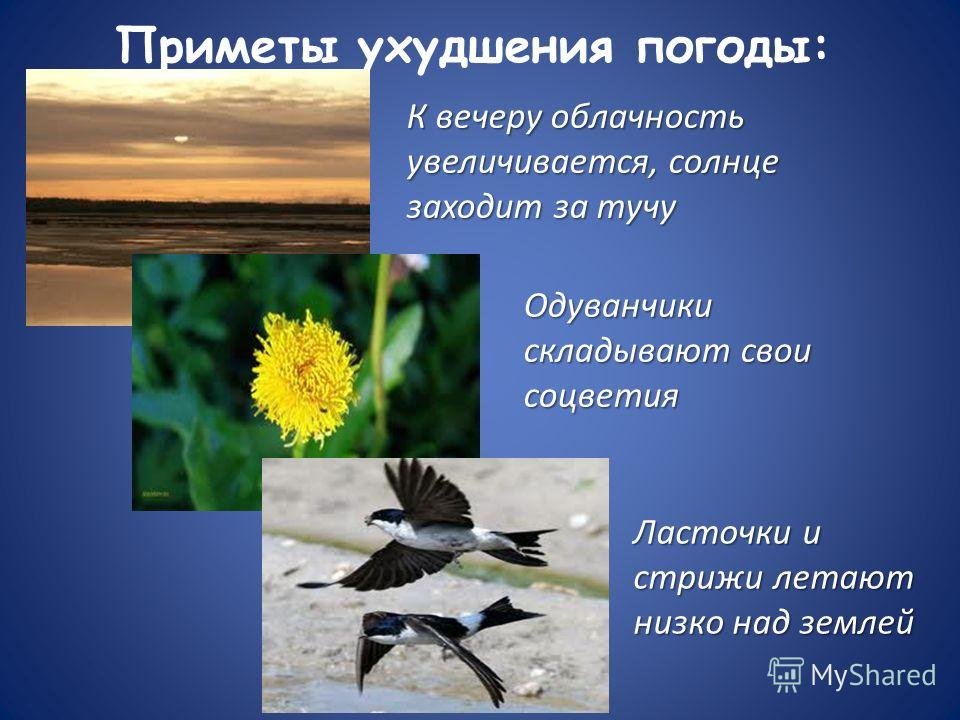 Приметы ухудшения погоды:

К вечеру облачность увеличивается, солнце заходит за тучу

Одуванчики складывают свои соцветия

Ласточки и стрижи летают низко над землей

MyShared